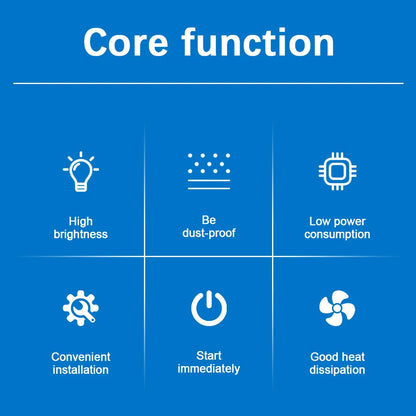 Core function

High brightness

Be dust-proof

Low power consumption

Convenient installation

Start immediately

Good heat dissipation